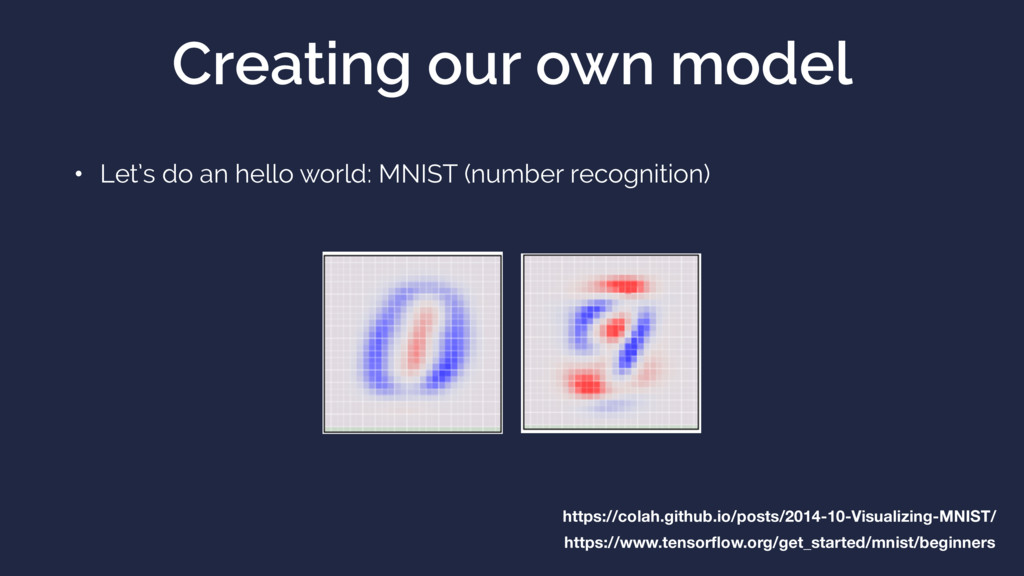 Creating our own model

• Let's do an hello world: MNIST (number recognition)

https://colah.github.io/posts/2014-10-Visualizing-MNIST/
https://www.tensorflow.org/get_started/mnist/beginners